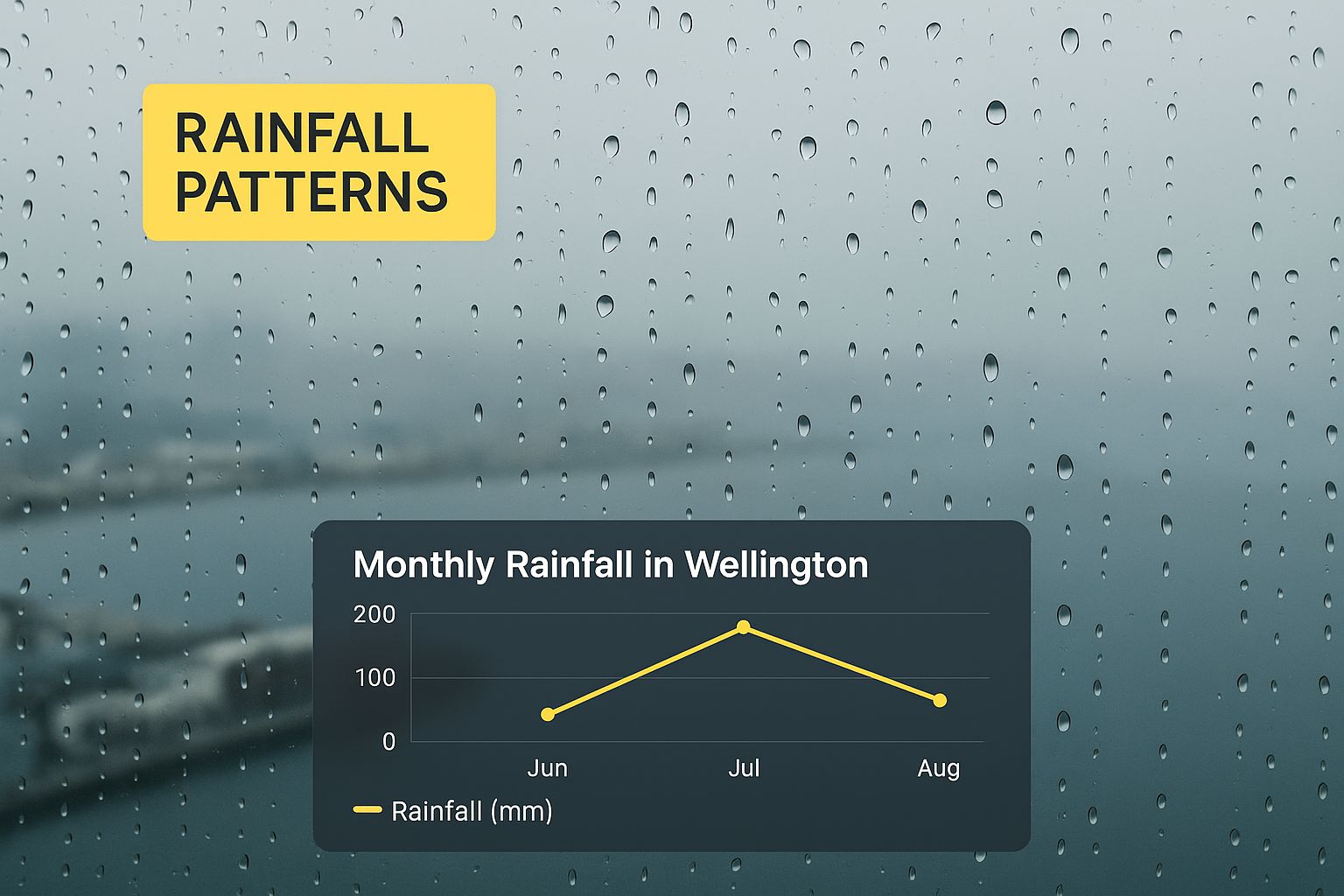 RAINFALL PATTERNS

Monthly Rainfall in Wellington

200
100
0

Jun
Jul
Aug

Rainfall (mm)